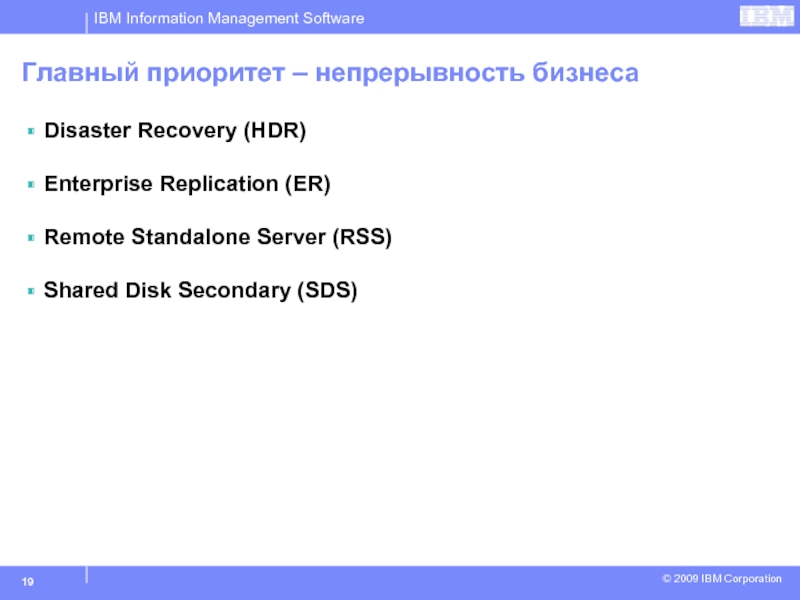 IBM Information Management Software

IBM

Главный приоритет – непрерывность бизнеса

Disaster Recovery (HDR)

Enterprise Replication (ER)

Remote Standalone Server (RSS)

Shared Disk Secondary (SDS)

19

© 2009 IBM Corporation